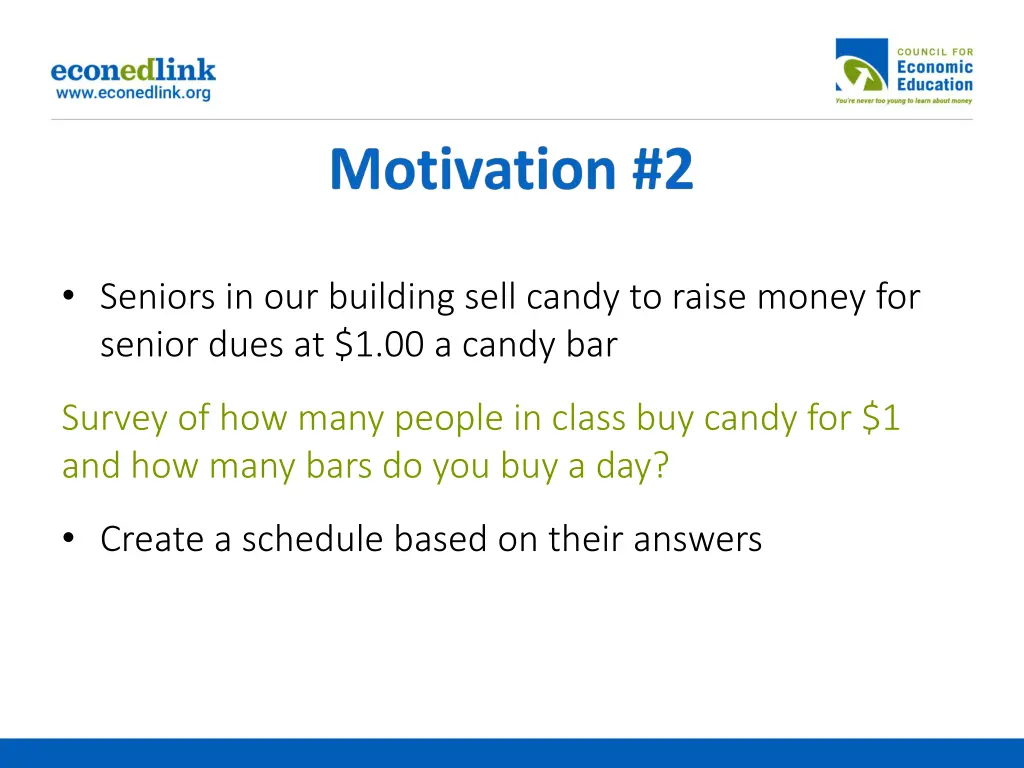 econedlink
www.econedlink.org

COUNCIL FOR
Economic
Education
You're never too young to learn about money

Motivation #2

• Seniors in our building sell candy to raise money for senior dues at \$1.00 a candy bar

Survey of how many people in class buy candy for \$1 and how many bars do you buy a day?

• Create a schedule based on their answers